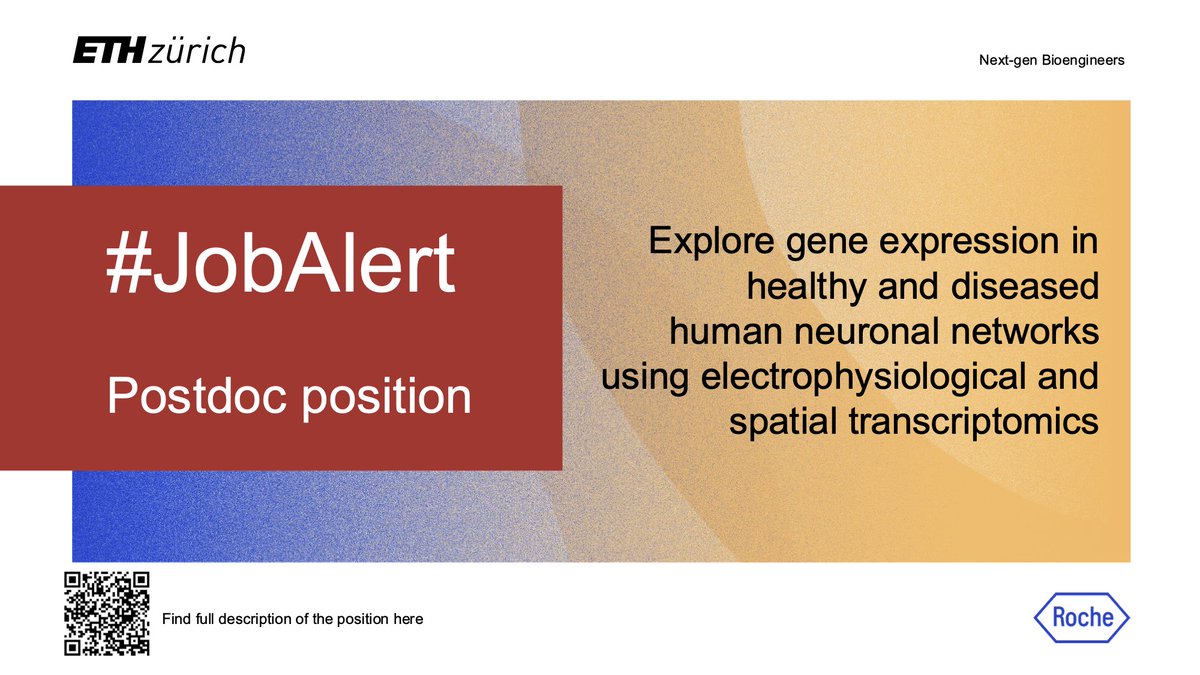 ETH zürich

Next-gen Bioengineers

#JobAlert

Postdoc position

Explore gene expression in healthy and diseased human neuronal networks using electrophysiological and spatial transcriptomics

Find full description of the position here

Roche